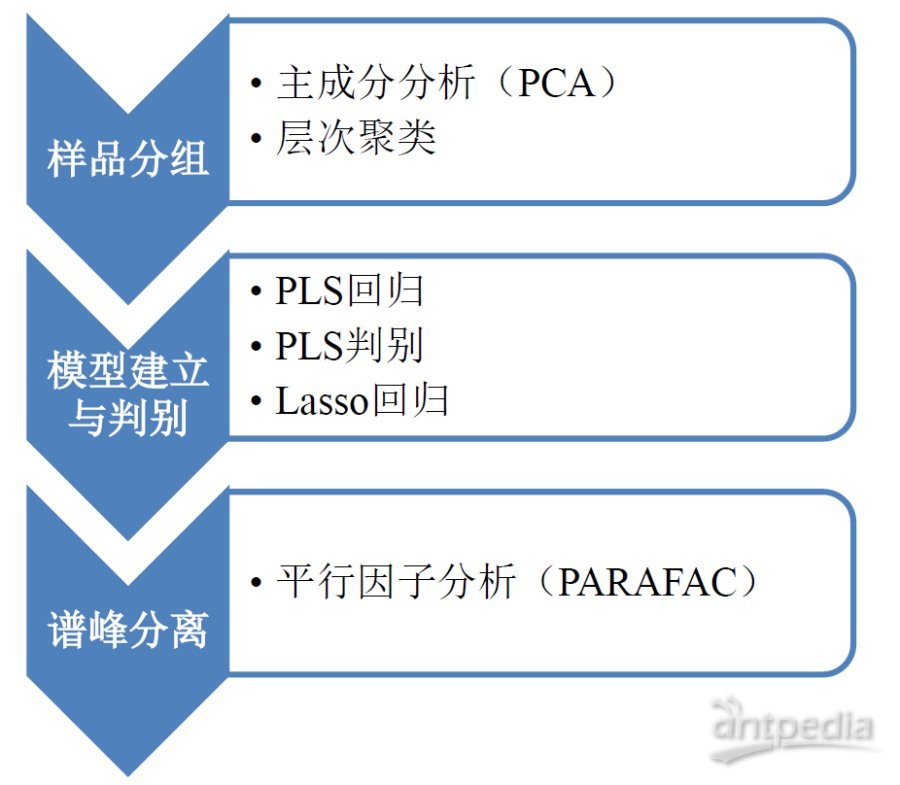 样品分组

• 主成分分析（PCA）
• 层次聚类

模型建立与判别

• PLS回归
• PLS判别
• Lasso回归

谱峰分离

• 平行因子分析（PARAFAC）

antpedia